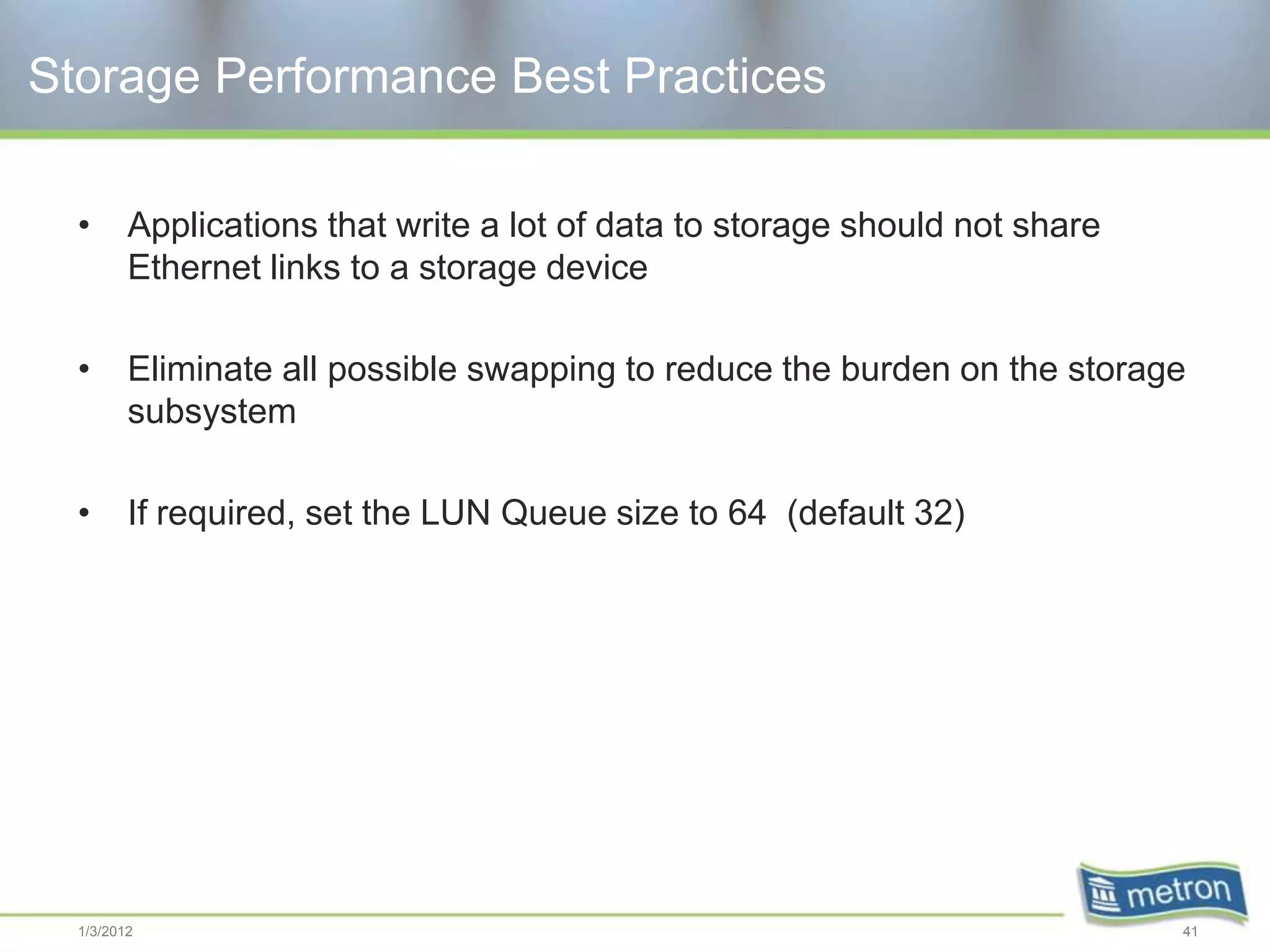 Storage Performance Best Practices

• Applications that write a lot of data to storage should not share Ethernet links to a storage device

• Eliminate all possible swapping to reduce the burden on the storage subsystem

• If required, set the LUN Queue size to 64 (default 32)

metron

1/3/2012

41